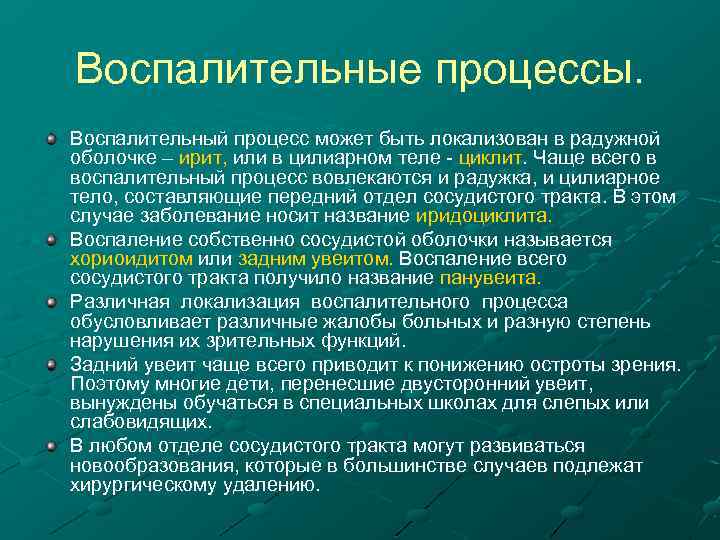 Воспалительные процессы.

Воспалительный процесс может быть локализован в радужной оболочке – ирит, или в цилиарном теле - циклит. Чаще всего в воспалительный процесс вовлекаются и радужка, и цилиарное тело, составляющие передний отдел сосудистого тракта. В этом случае заболевание носит название иридоциклита.

Воспаление собственно сосудистой оболочки называется хориоидитом или задним увеитом. Воспаление всего сосудистого тракта получило название панувеита.

Различная локализация воспалительного процесса обусловливает различные жалобы больных и разную степень нарушения их зрительных функций.

Задний увеит чаще всего приводит к понижению остроты зрения. Поэтому многие дети, перенесшие двусторонний увеит, вынуждены обучаться в специальных школах для слепых или слабовидящих.

В любом отделе сосудистого тракта могут развиваться новообразования, которые в большинстве случаев подлежат хирургическому удалению.